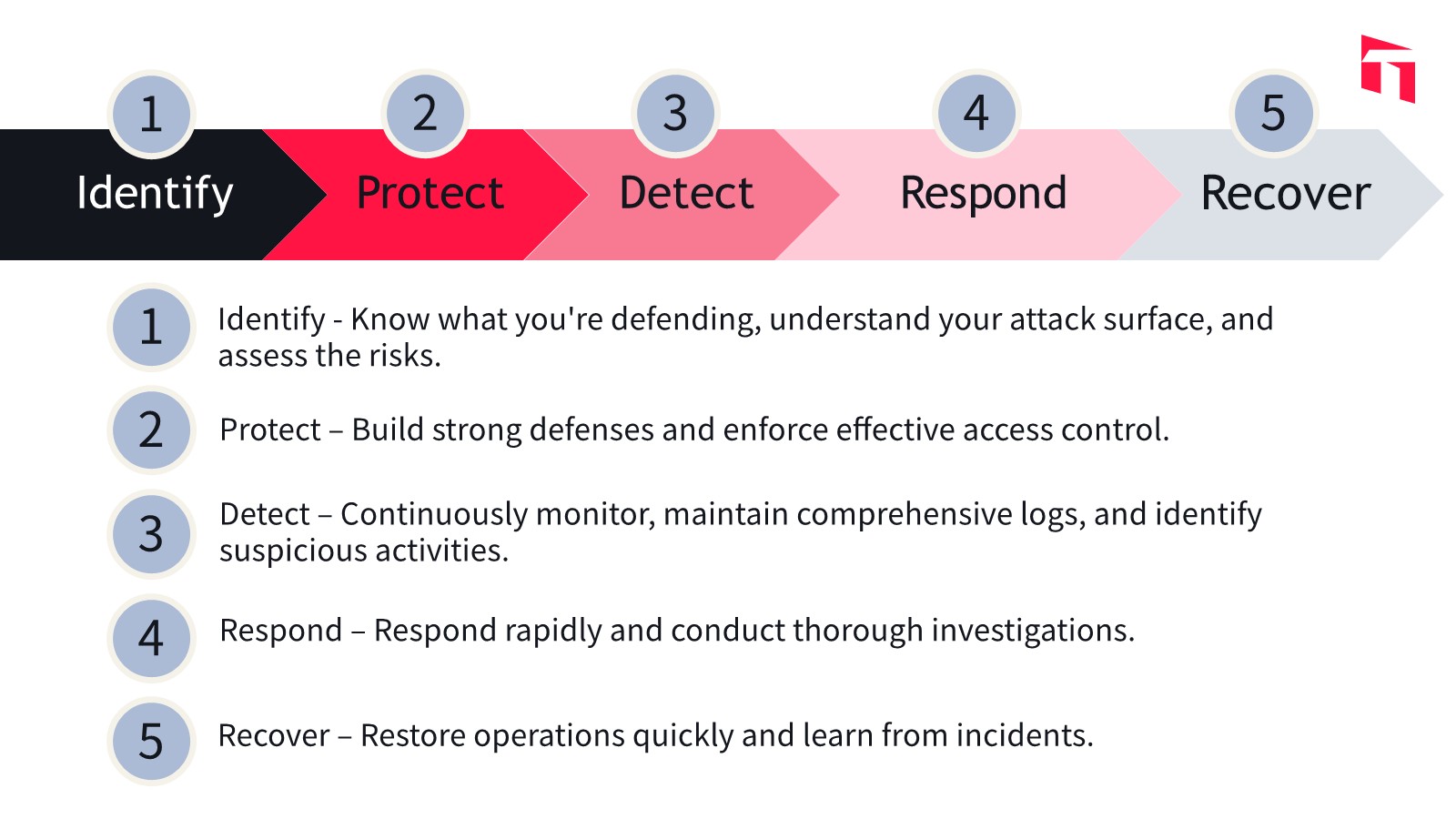 1
Identify

2
Protect

3
Detect

4
Respond

5
Recover

1 Identify - Know what you're defending, understand your attack surface, and assess the risks.

2 Protect – Build strong defenses and enforce effective access control.

3 Detect – Continuously monitor, maintain comprehensive logs, and identify suspicious activities.

4 Respond – Respond rapidly and conduct thorough investigations.

5 Recover – Restore operations quickly and learn from incidents.